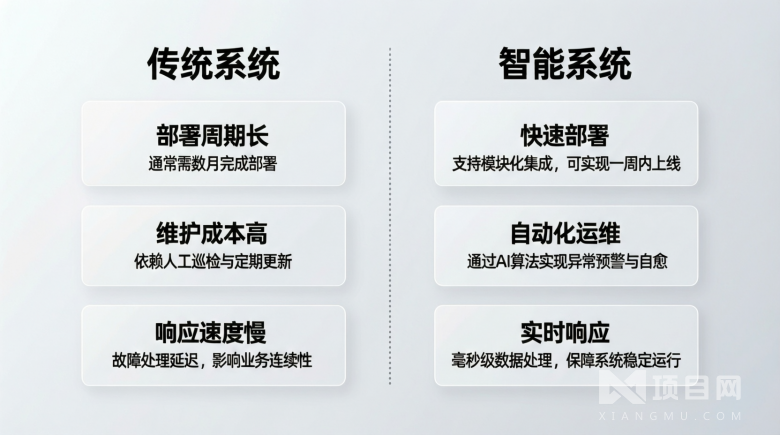 传统系统

部署周期长
通常需数月完成部署

维护成本高
依赖人工巡检与定期更新

响应速度慢
故障处理延迟，影响业务连续性

智能系统

快速部署
支持模块化集成，可实现一周内上线

自动化运维
通过AI算法实现异常预警与自愈

实时响应
毫秒级数据处理，保障系统稳定运行

项目网
XIANGMU.COM